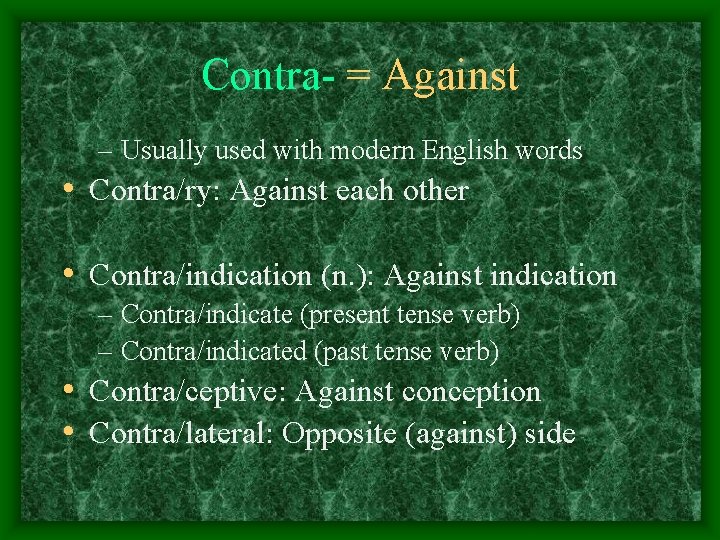 Contra- = Against

– Usually used with modern English words

• Contra/ry: Against each other

• Contra/indication (n.): Against indication
– Contra/indicate (present tense verb)
– Contra/indicated (past tense verb)

• Contra/ceptive: Against conception

• Contra/lateral: Opposite (against) side